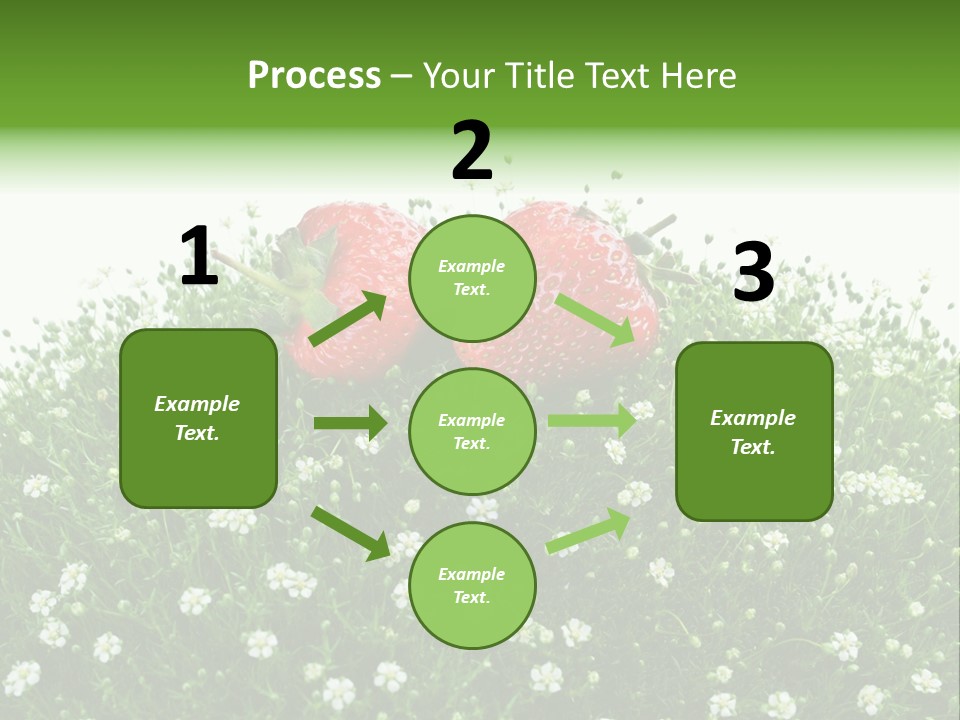 Process – Your Title Text Here

1

Example Text.

2

Example Text.

Example Text.

Example Text.

3

Example Text.